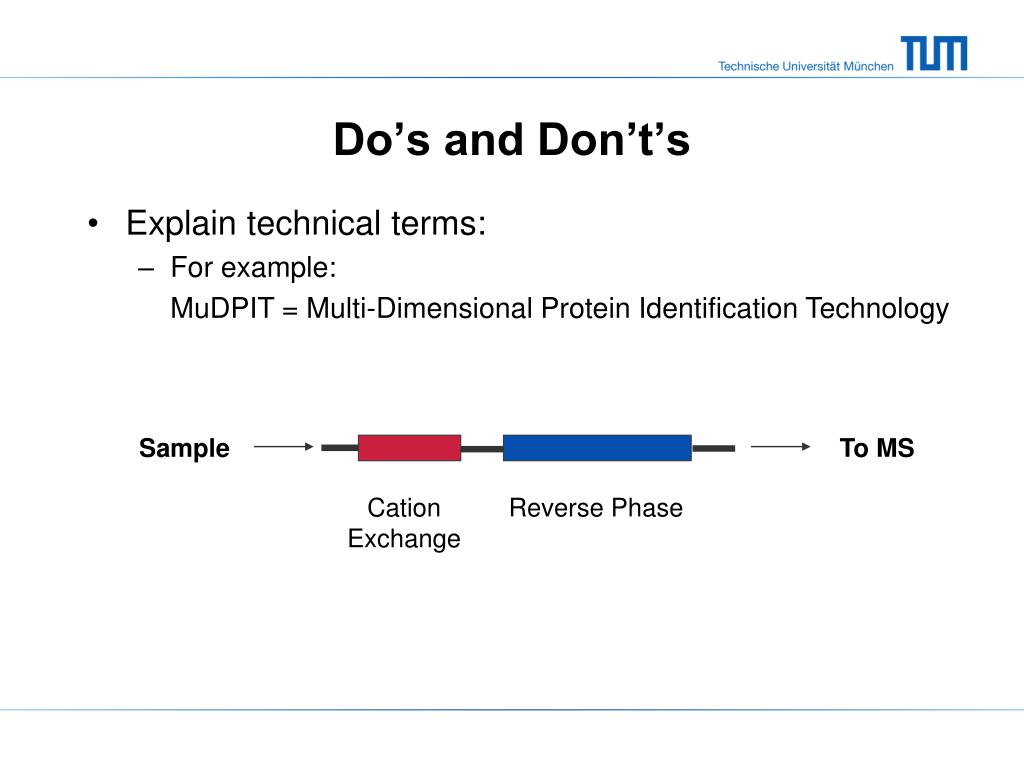 Technische Universität München TUM

Do’s and Don’t’s

• Explain technical terms:
– For example:
MuDPIT = Multi-Dimensional Protein Identification Technology

Sample

To MS

Cation Exchange

Reverse Phase